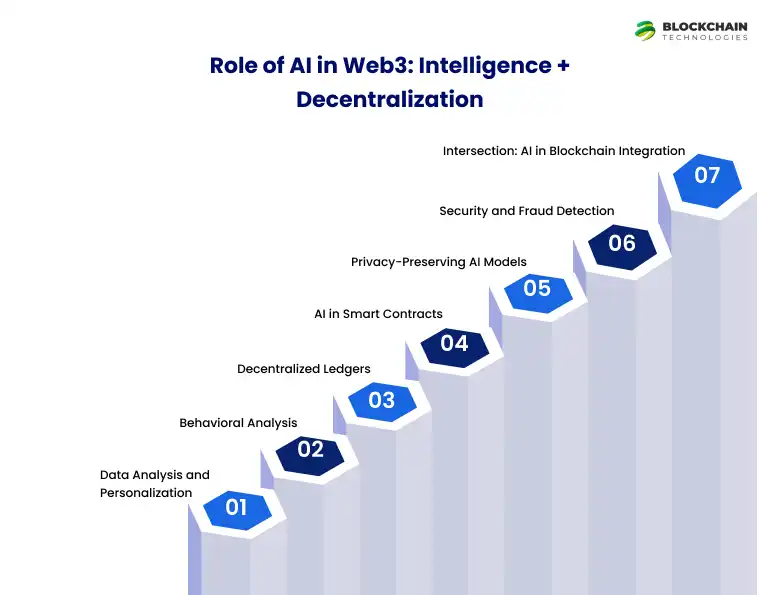 BLOCKCHAIN TECHNOLOGIES

Role of AI in Web3: Intelligence + Decentralization

Intersection: AI in Blockchain Integration
07

Security and Fraud Detection
06

Privacy-Preserving AI Models
05

AI in Smart Contracts
04

Decentralized Ledgers
03

Behavioral Analysis
02

Data Analysis and Personalization
01